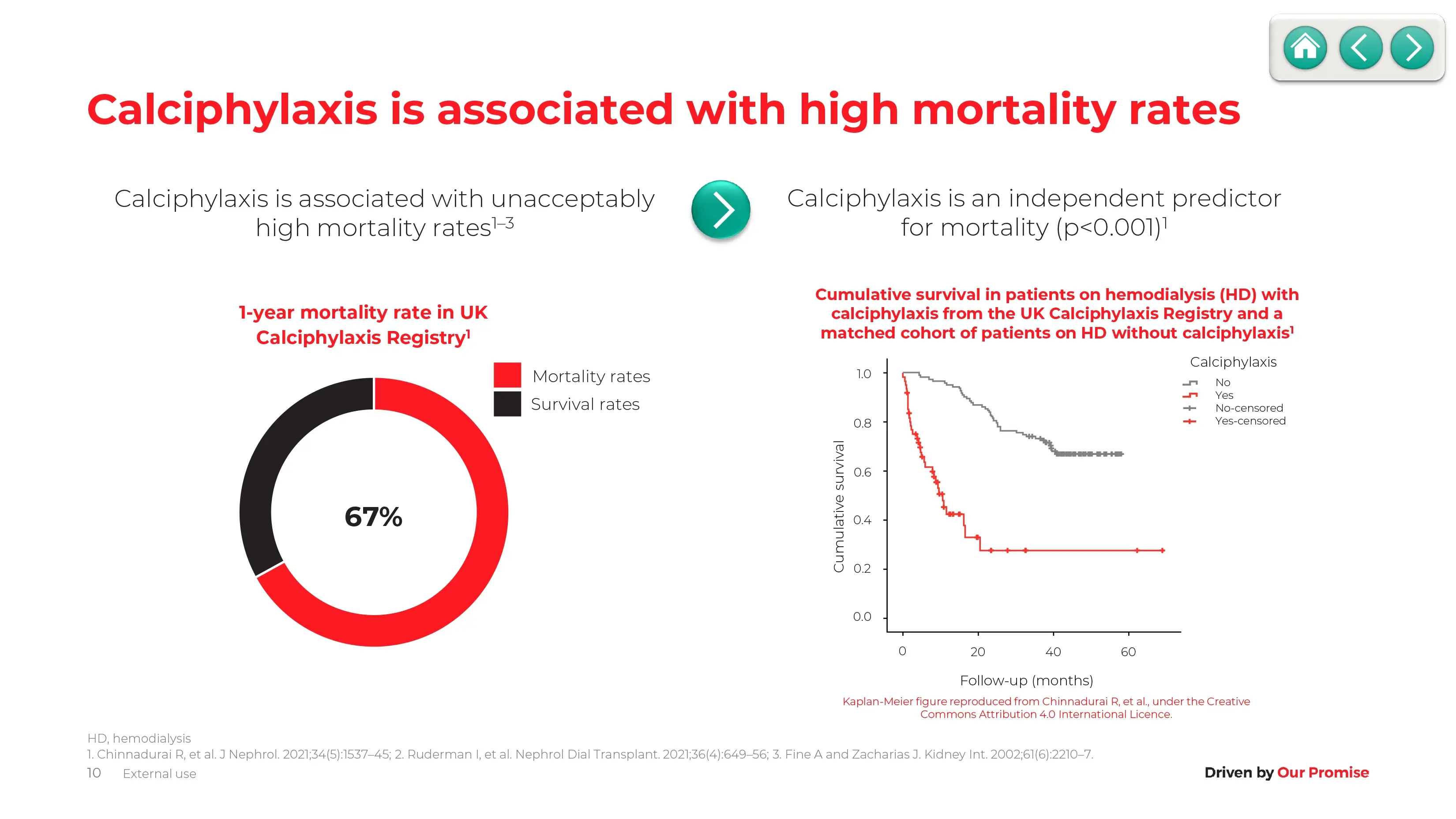 Calciphylaxis is associated with high mortality rates

Calciphylaxis is associated with unacceptably high mortality rates$^{1–3}$

Calciphylaxis is an independent predictor for mortality (p<0.001)$^{1}$

1-year mortality rate in UK Calciphylaxis Registry$^{1}$

Mortality rates
Survival rates

67%

Cumulative survival in patients on hemodialysis (HD) with calciphylaxis from the UK Calciphylaxis Registry and a matched cohort of patients on HD without calciphylaxis$^{1}$

Calciphylaxis
No
Yes
No-censored
Yes-censored

Cumulative survival

1.0
0.8
0.6
0.4
0.2
0.0

0
20
40
60

Follow-up (months)

Kaplan-Meier figure reproduced from Chinnadurai R, et al., under the Creative Commons Attribution 4.0 International Licence.

HD, hemodialysis
1. Chinnadurai R, et al. J Nephrol. 2021;34(5):1537–45; 2. Ruderman I, et al. Nephrol Dial Transplant. 2021;36(4):649–56; 3. Fine A and Zacharias J. Kidney Int. 2002;61(6):2210–7.
10 External use

Driven by Our Promise